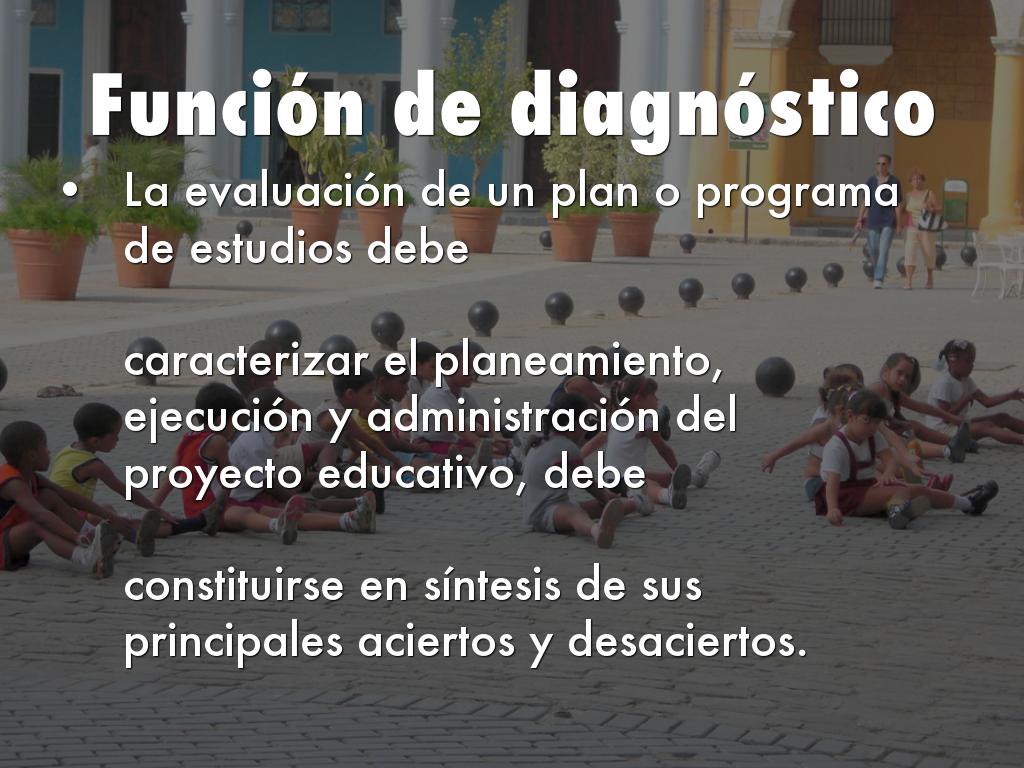 Función de diagnóstico

• La evaluación de un plan o programa de estudios debe

caracterizar el planeamiento, ejecución y administración del proyecto educativo, debe

constituirse en síntesis de sus principales aciertos y desaciertos.